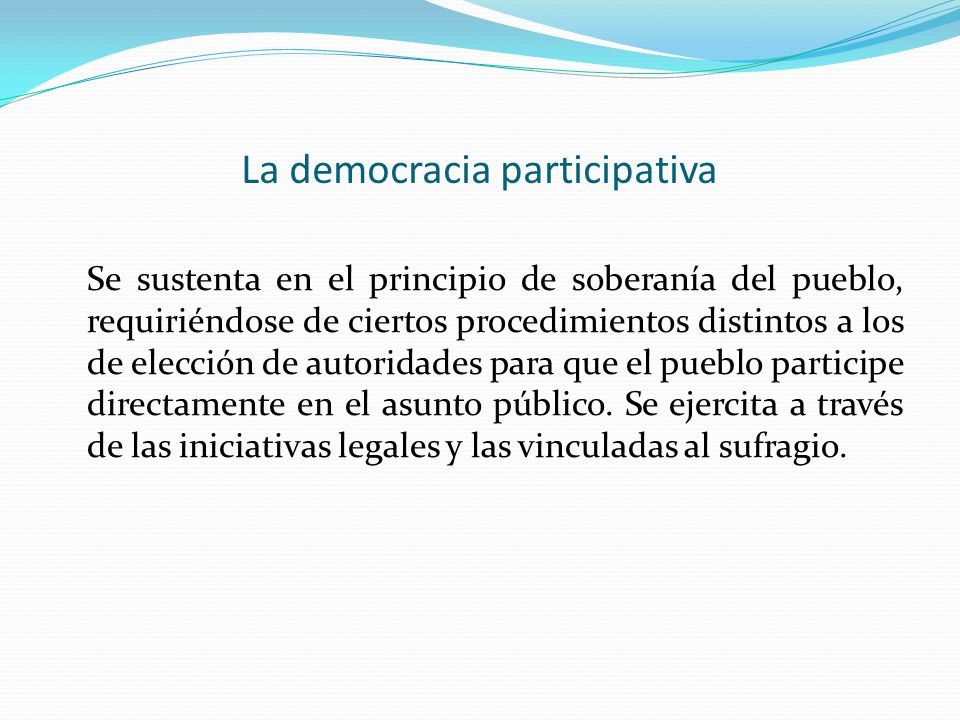 La democracia participativa

Se sustenta en el principio de soberanía del pueblo, requiriéndose de ciertos procedimientos distintos a los de elección de autoridades para que el pueblo participe directamente en el asunto público. Se ejercita a través de las iniciativas legales y las vinculadas al sufragio.